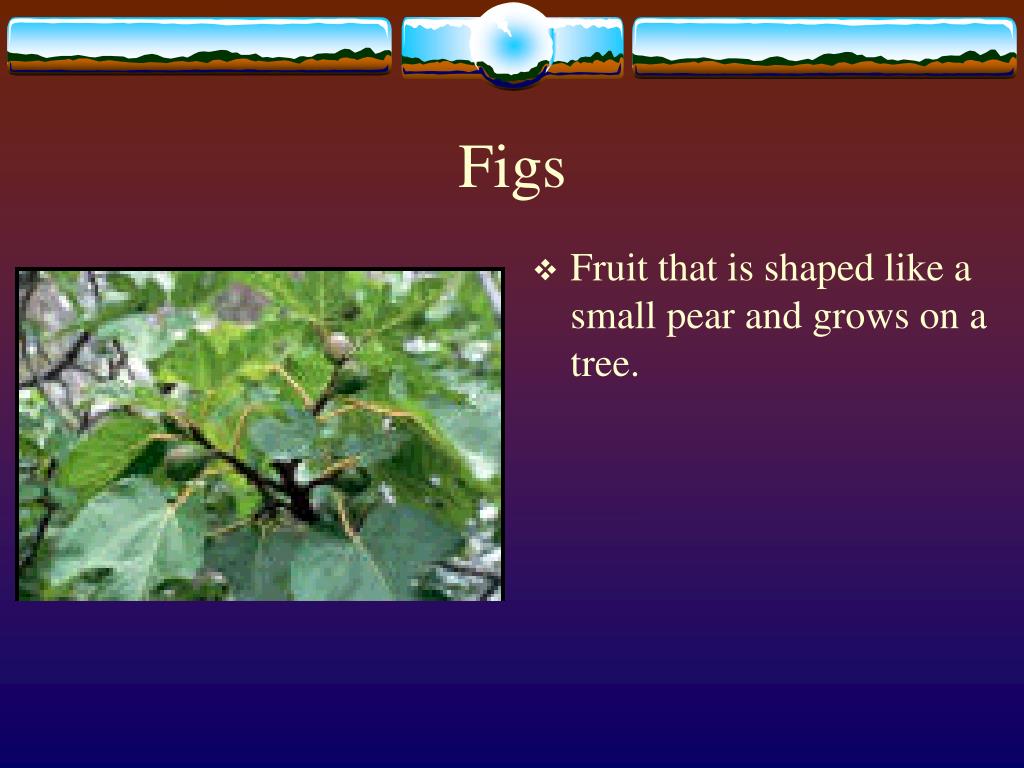 Figs

❖ Fruit that is shaped like a small pear and grows on a tree.